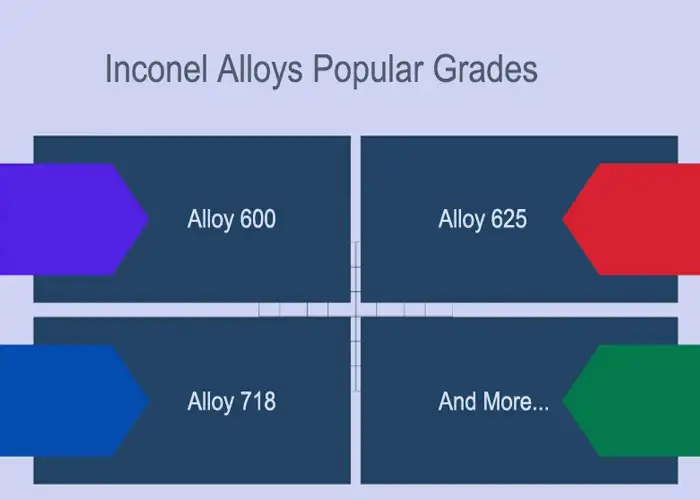 Inconel Alloys Popular Grades

Alloy 600

Alloy 625

Alloy 718

And More...